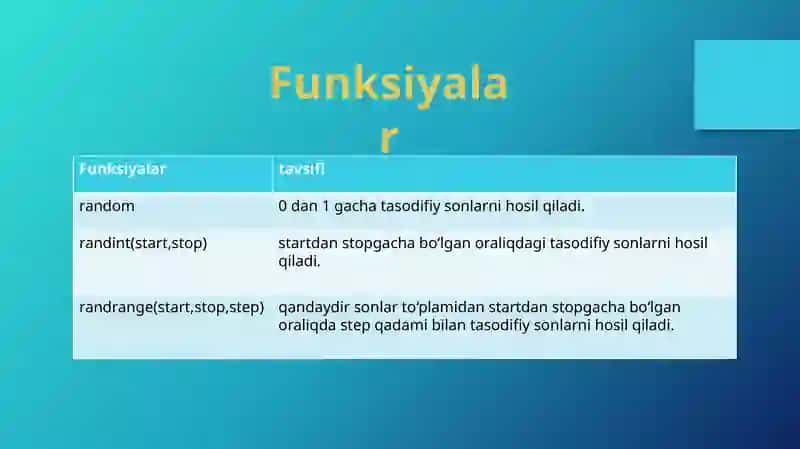 Funksiyalar

| Funksiyalar | tavsifi |
|---|---|
| random | 0 dan 1 gacha tasodifiy sonlarni hosil qiladi. |
| randint(start,stop) | startdan stopgacha bo‘lgan oraliqdagi tasodifiy sonlarni hosil qiladi. |
| randrange(start,stop,step) | qandaydir sonlar to‘plamidan startdan stopgacha bo‘lgan oraliqda step qadami bilan tasodifiy sonlarni hosil qiladi. |